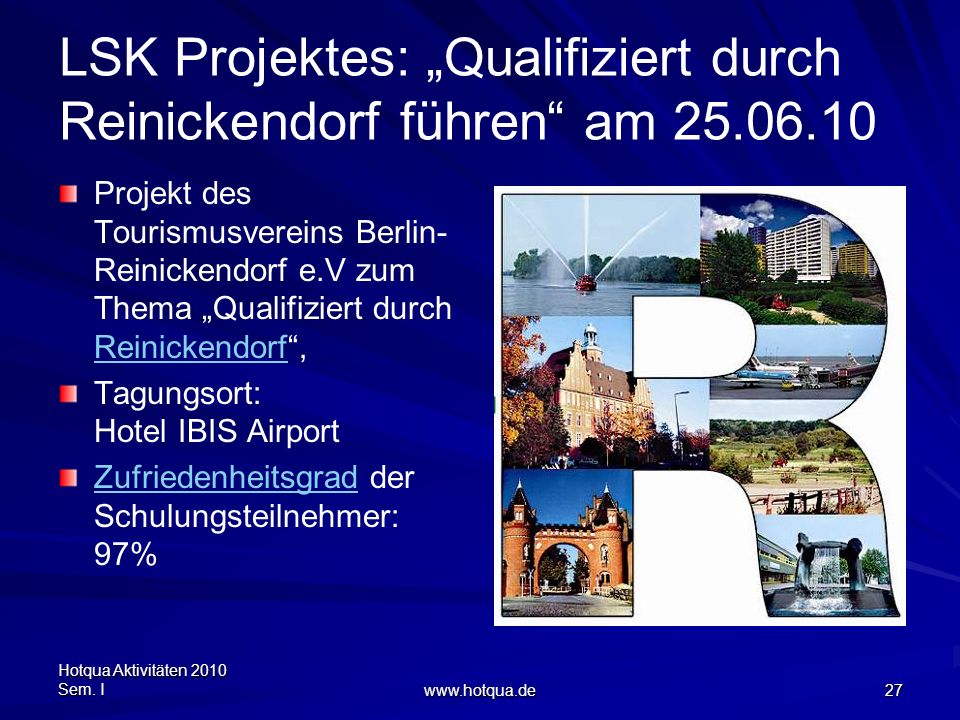 LSK Projektes: „Qualifiziert durch Reinickendorf führen“ am 25.06.10

Projekt des Tourismusvereins Berlin-Reinickendorf e.V zum Thema „Qualifiziert durch Reinickendorf“,

Tagungsort: Hotel IBIS Airport

Zufriedenheitsgrad der Schulungsteilnehmer: 97%

Hotqua Aktivitäten 2010
Sem. I

www.hotqua.de

27